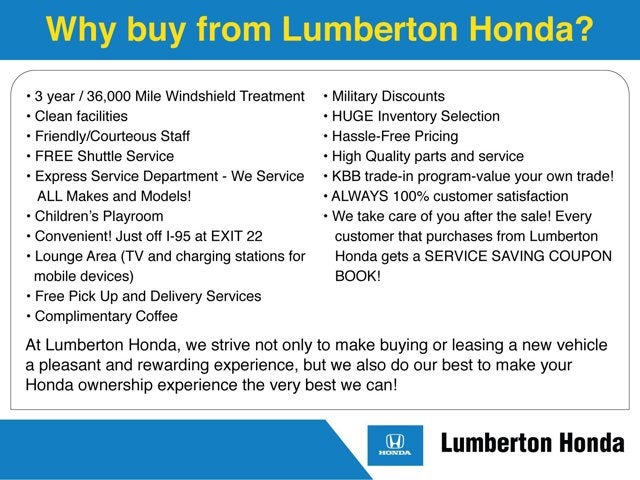 Why buy from Lumberton Honda?

• 3 year / 36,000 Mile Windshield Treatment
• Clean facilities
• Friendly/Courteous Staff
• FREE Shuttle Service
• Express Service Department - We Service ALL Makes and Models!
• Children's Playroom
• Convenient! Just off I-95 at EXIT 22
• Lounge Area (TV and charging stations for mobile devices)
• Free Pick Up and Delivery Services
• Complimentary Coffee

• Military Discounts
• HUGE Inventory Selection
• Hassle-Free Pricing
• High Quality parts and service
• KBB trade-in program-value your own trade!
• ALWAYS 100% customer satisfaction
• We take care of you after the sale! Every customer that purchases from Lumberton Honda gets a SERVICE SAVING COUPON BOOK!

At Lumberton Honda, we strive not only to make buying or leasing a new vehicle a pleasant and rewarding experience, but we also do our best to make your Honda ownership experience the very best we can!

HONDA
Lumberton Honda